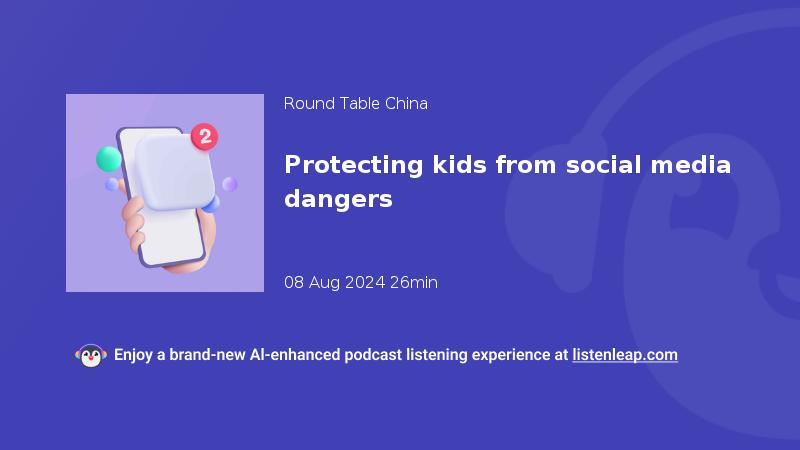 2

Round Table China

Protecting kids from social media dangers

08 Aug 2024 26min

Enjoy a brand-new AI-enhanced podcast listening experience at listenleap.com